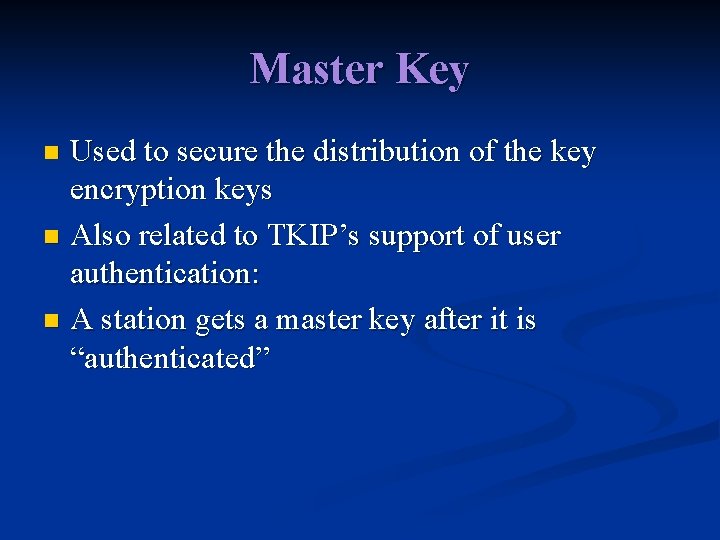 Master Key

- Used to secure the distribution of the key encryption keys
- Also related to TKIP’s support of user authentication:
- A station gets a master key after it is “authenticated”